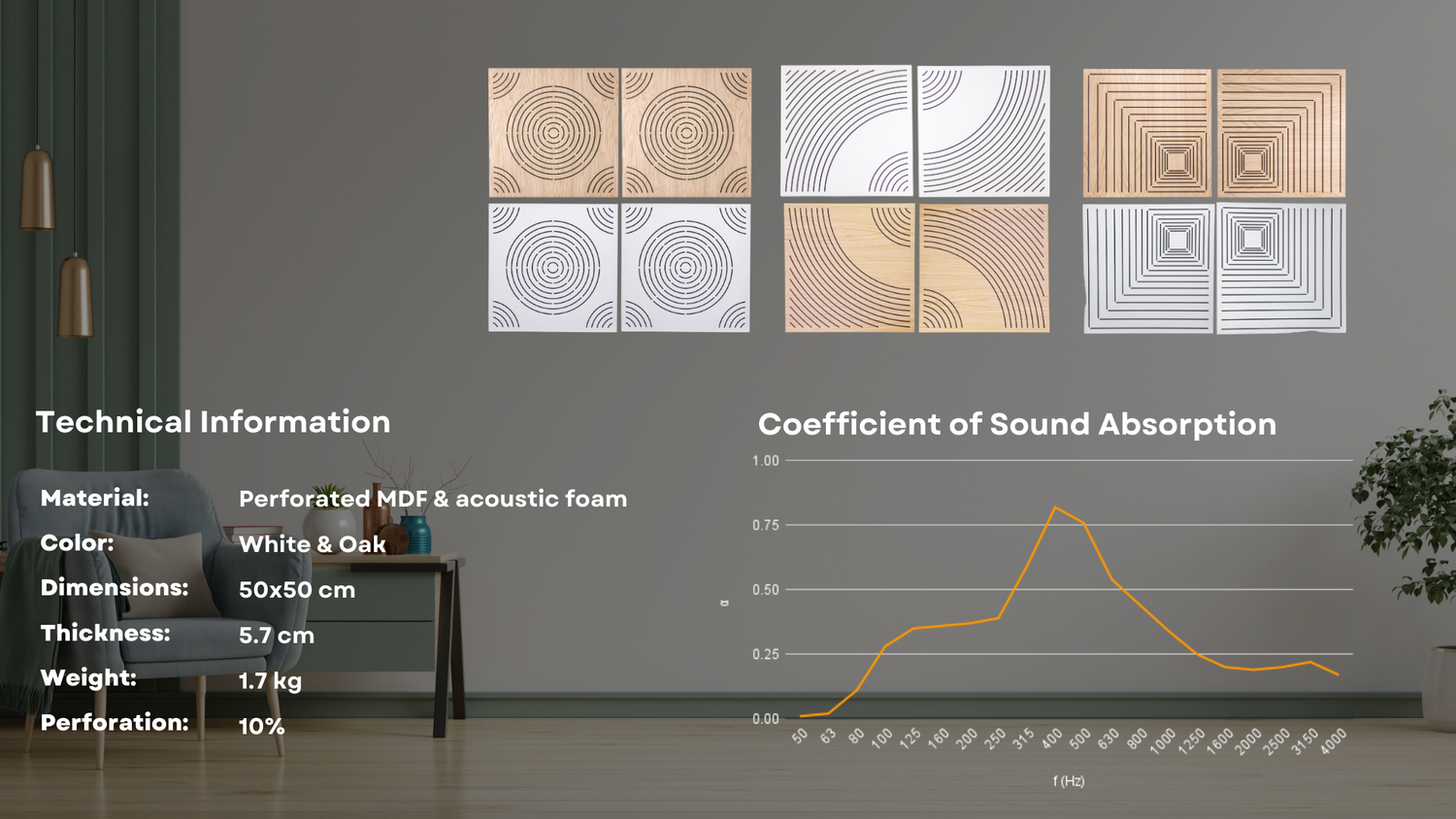 Technical Information

| Material: | Perforated MDF & acoustic foam |
|---|---|
| Color: | White & Oak |
| Dimensions: | 50x50 cm |
| Thickness: | 5.7 cm |
| Weight: | 1.7 kg |
| Perforation: | 10% |

Coefficient of Sound Absorption

1.00
0.75
0.50
0.25
0.00

α

50 63 80 100 125 160 200 250 315 400 500 630 800 1000 1250 1600 2000 2500 3150 4000

f (Hz)